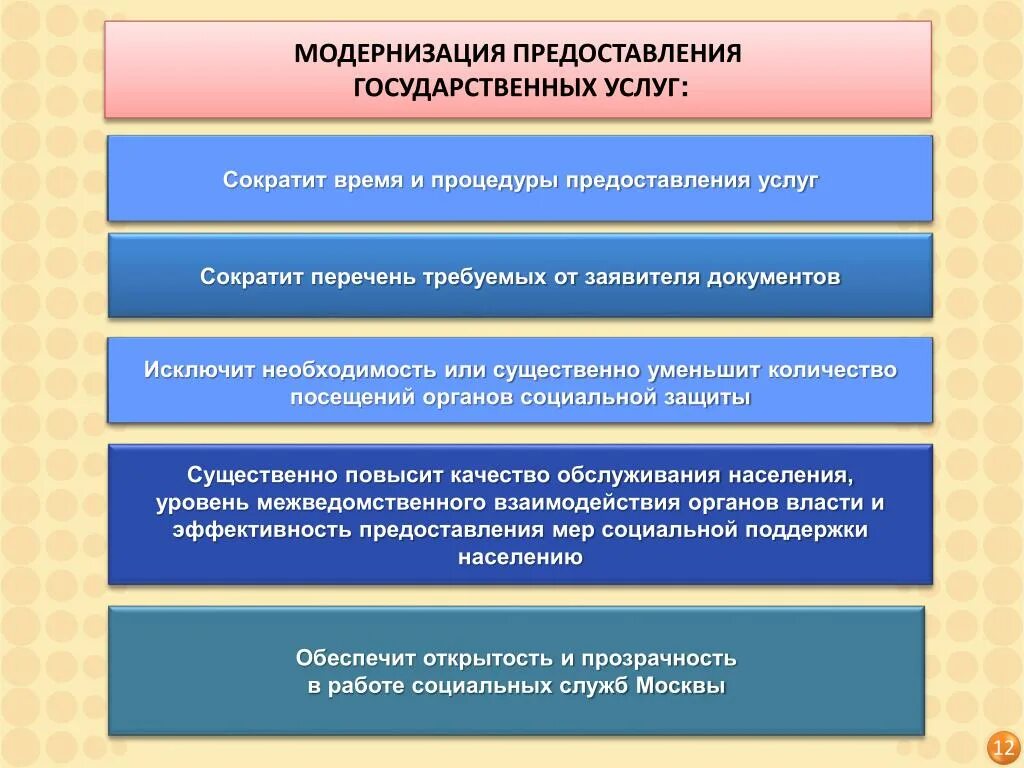 МОДЕРНИЗАЦИЯ ПРЕДОСТАВЛЕНИЯ ГОСУДАРСТВЕННЫХ УСЛУГ:

Сократит время и процедуры предоставления услуг

Сократит перечень требуемых от заявителя документов

Исключит необходимость или существенно уменьшит количество посещений органов социальной защиты

Существенно повысит качество обслуживания населения, уровень межведомственного взаимодействия органов власти и эффективность предоставления мер социальной поддержки населению

Обеспечит открытость и прозрачность в работе социальных служб Москвы

12